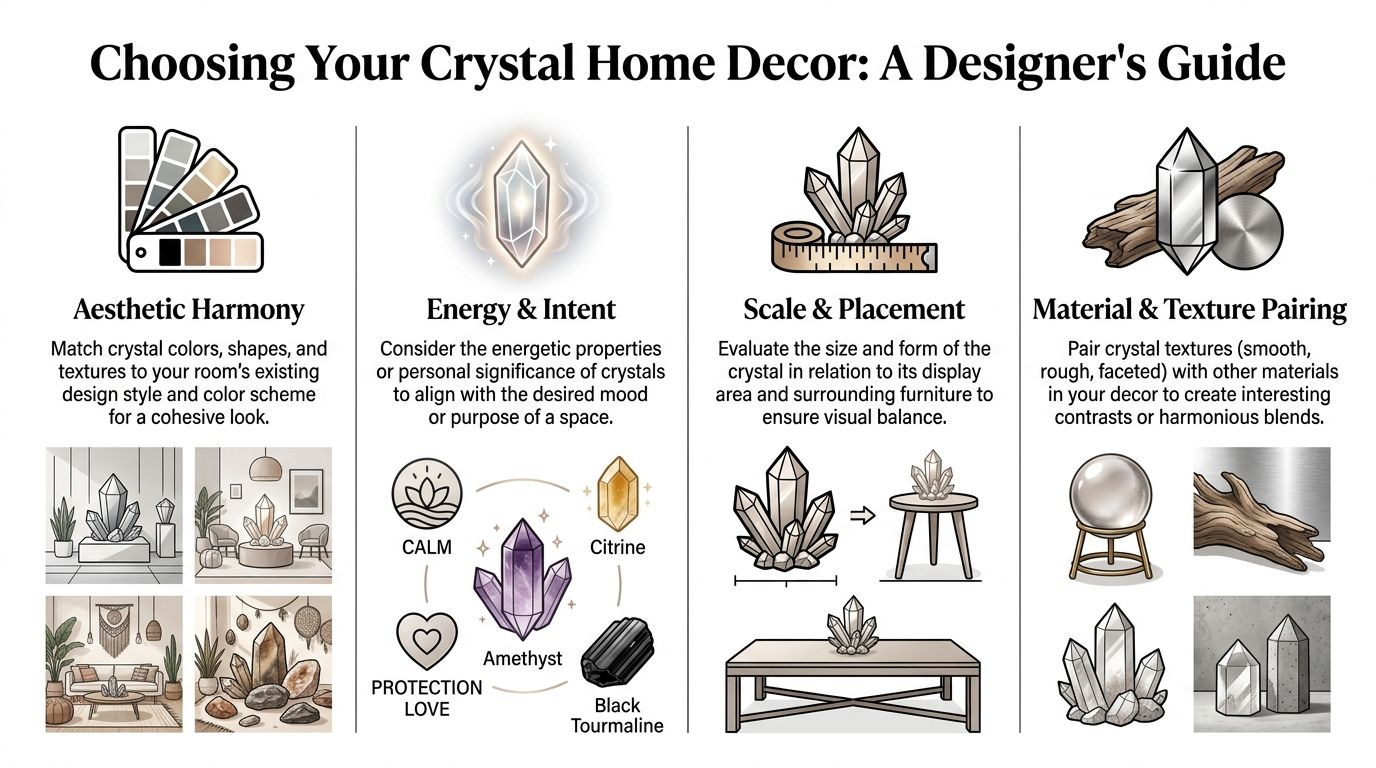 Choosing Your Crystal Home Decor: A Designer's Guide

Aesthetic Harmony

Match crystal colors, shapes, and textures to your room's existing design style and color scheme for a cohesive look.

Energy & Intent

Consider the energetic properties or personal significance of crystals to align with the desired mood or purpose of a space.

CALM

Citrine

Amethyst

PROTECTION LOVE

Black Tourmaline

Scale & Placement

Evaluate the size and form of the crystal in relation to its display area and surrounding furniture to ensure visual balance.

Material & Texture Pairing

Pair crystal textures (smooth, rough, faceted) with other materials in your decor to create interesting contrasts or harmonious blends.